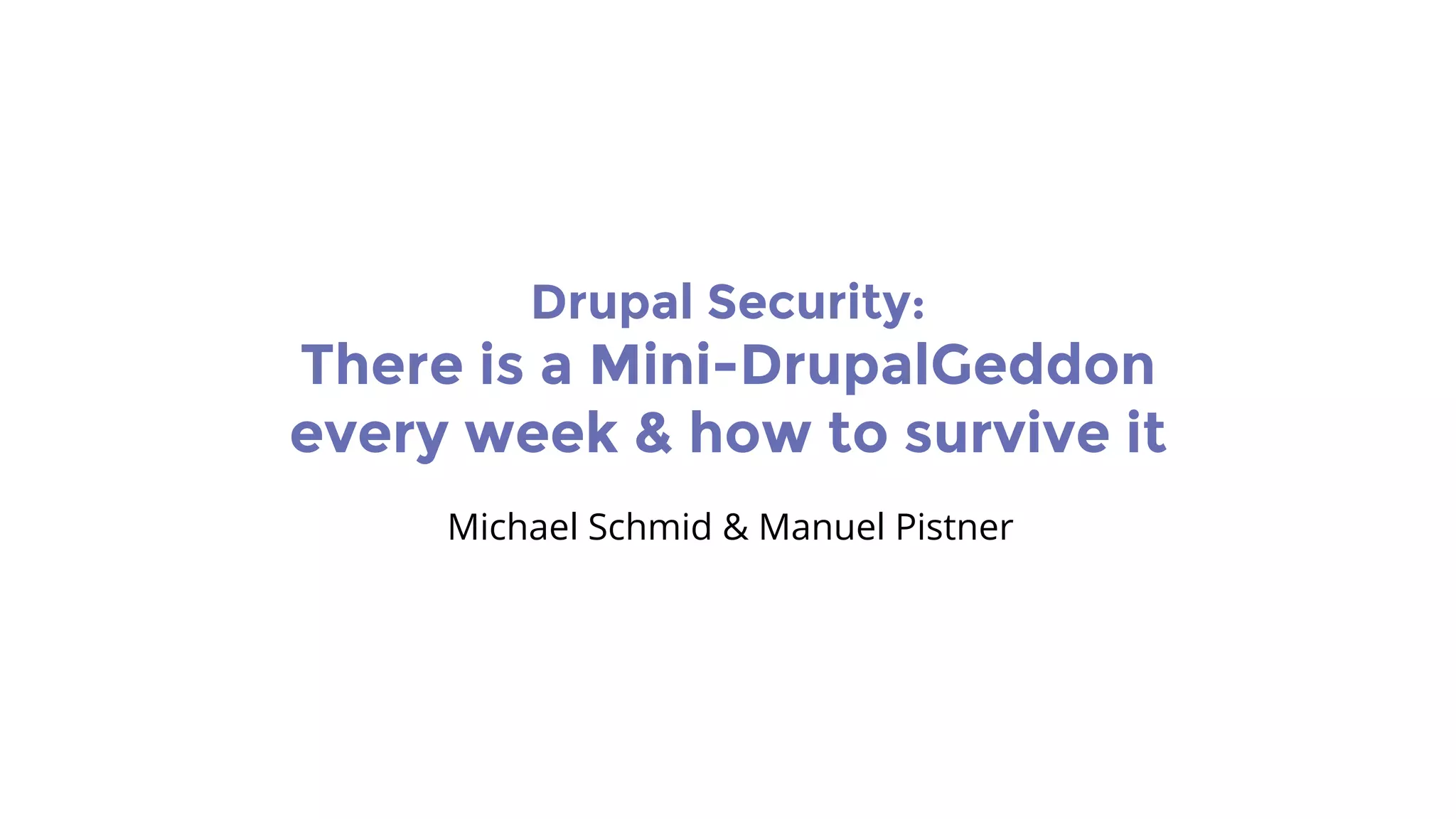 Drupal Security:
There is a Mini-DrupalGeddon every week & how to survive it

Michael Schmid & Manuel Pistner